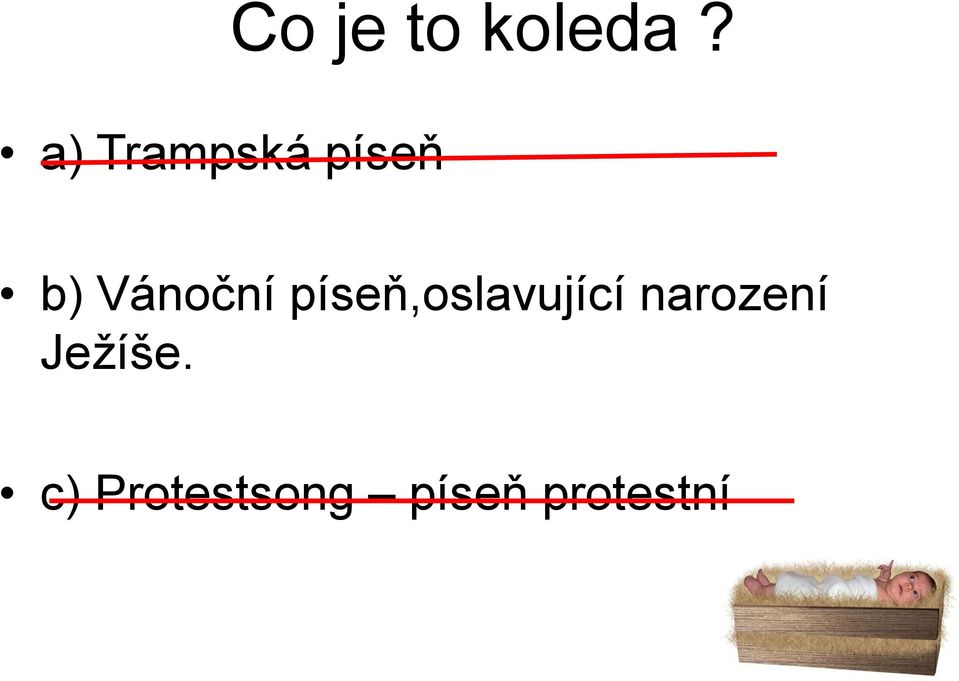 Co je to koleda ?

• a) Trampská píseň

• b) Vánoční píseň,oslavující narození Ježíše.

• c) Protestsong – píseň protestní